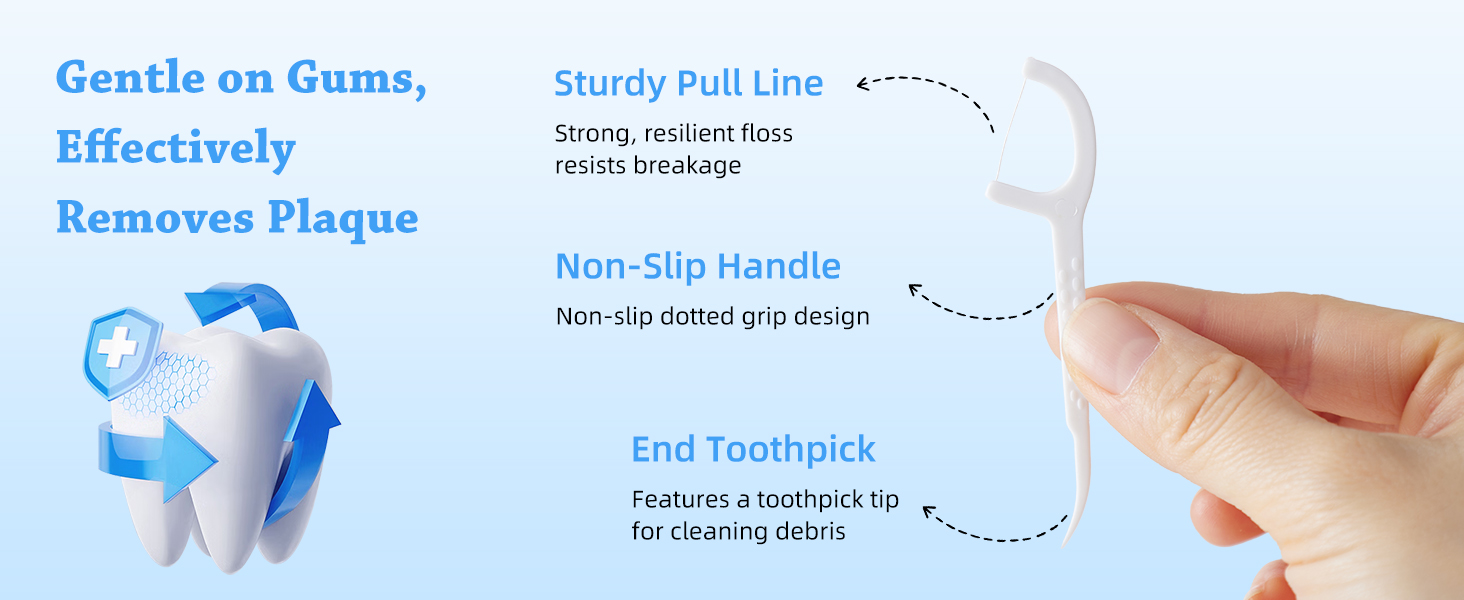 Gentle on Gums, Effectively Removes Plaque

Sturdy Pull Line

Strong, resilient floss resists breakage

Non-Slip Handle

Non-slip dotted grip design

End Toothpick

Features a toothpick tip for cleaning debris